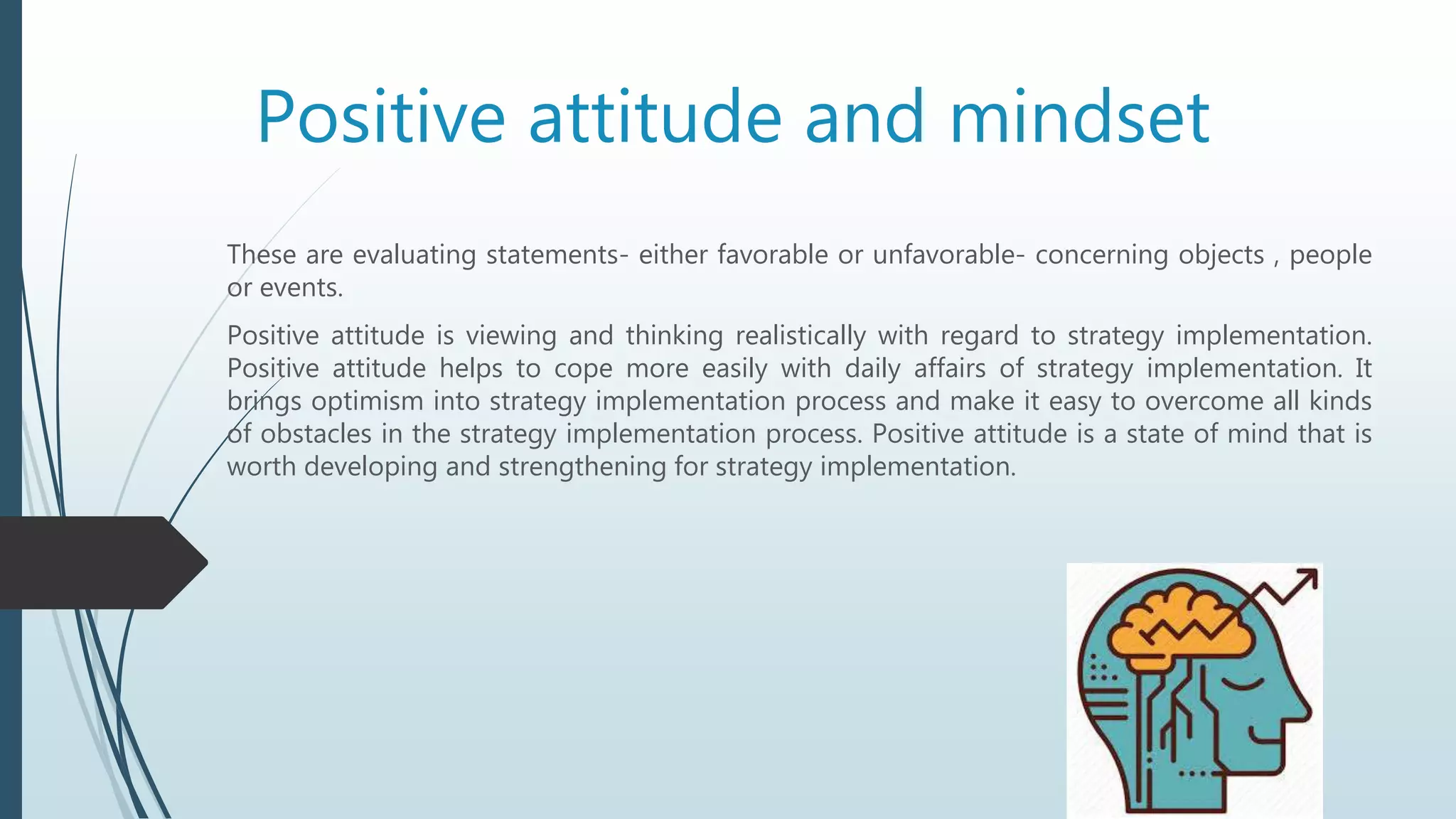 Positive attitude and mindset

These are evaluating statements- either favorable or unfavorable- concerning objects , people or events.

Positive attitude is viewing and thinking realistically with regard to strategy implementation. Positive attitude helps to cope more easily with daily affairs of strategy implementation. It brings optimism into strategy implementation process and make it easy to overcome all kinds of obstacles in the strategy implementation process. Positive attitude is a state of mind that is worth developing and strengthening for strategy implementation.